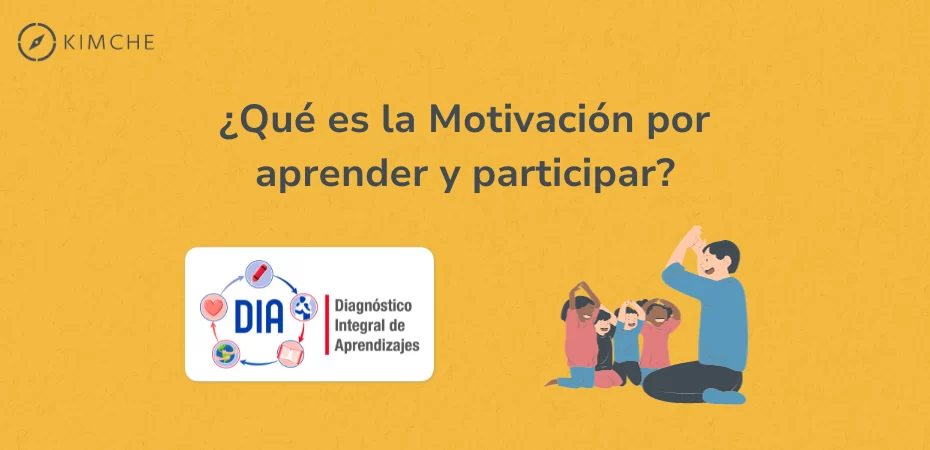 KIMCHE

¿Qué es la Motivación por aprender y participar?

DIA

Diagnóstico Integral de Aprendizajes